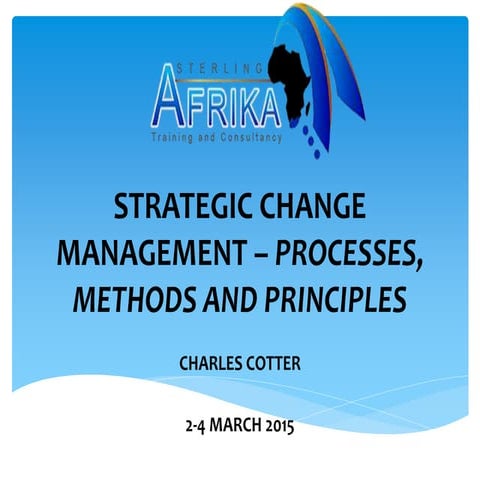 STERLING AFRIKA
Training and Consultancy

STRATEGIC CHANGE MANAGEMENT – PROCESSES, METHODS AND PRINCIPLES

CHARLES COTTER

2-4 MARCH 2015